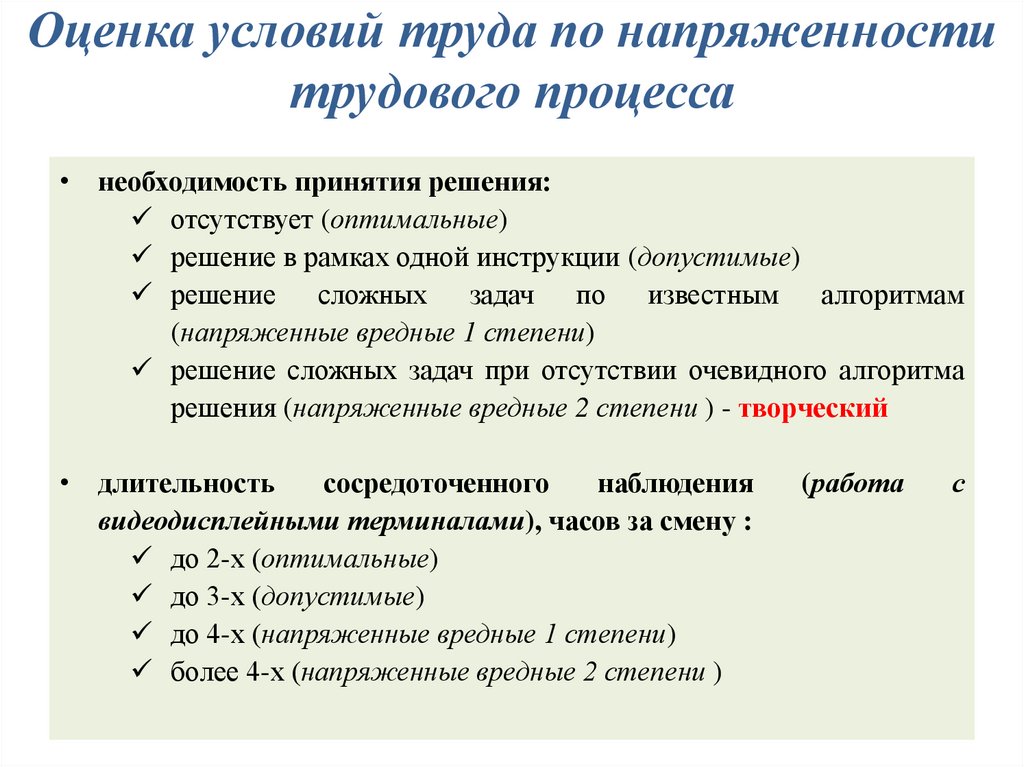 Оценка условий труда по напряженности трудового процесса

• необходимость принятия решения:
✓ отсутствует (оптимальные)
✓ решение в рамках одной инструкции (допустимые)
✓ решение сложных задач по известным алгоритмам (напряженные вредные 1 степени)
✓ решение сложных задач при отсутствии очевидного алгоритма решения (напряженные вредные 2 степени ) - творческий

• длительность сосредоточенного наблюдения (работа с видеодисплейными терминалами), часов за смену :
✓ до 2-х (оптимальные)
✓ до 3-х (допустимые)
✓ до 4-х (напряженные вредные 1 степени)
✓ более 4-х (напряженные вредные 2 степени )